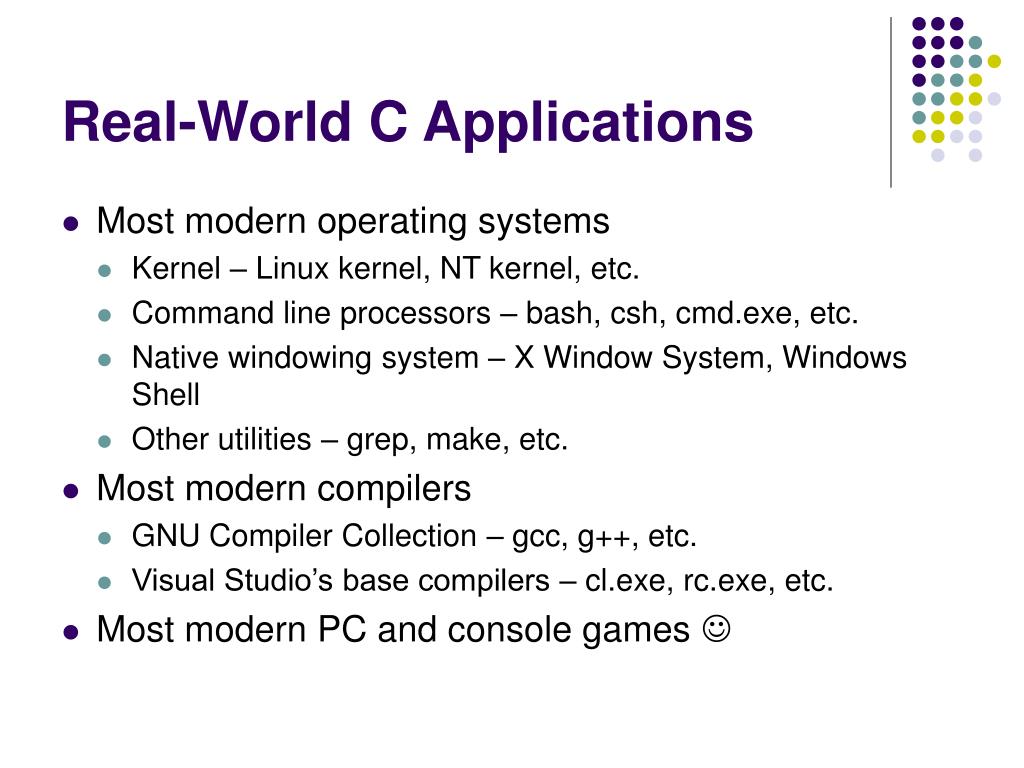 Real-World C Applications

- Most modern operating systems
  - Kernel – Linux kernel, NT kernel, etc.
  - Command line processors – bash, csh, cmd.exe, etc.
  - Native windowing system – X Window System, Windows Shell
  - Other utilities – grep, make, etc.
- Most modern compilers
  - GNU Compiler Collection – gcc, g++, etc.
  - Visual Studio's base compilers – cl.exe, rc.exe, etc.
- Most modern PC and console games ☺